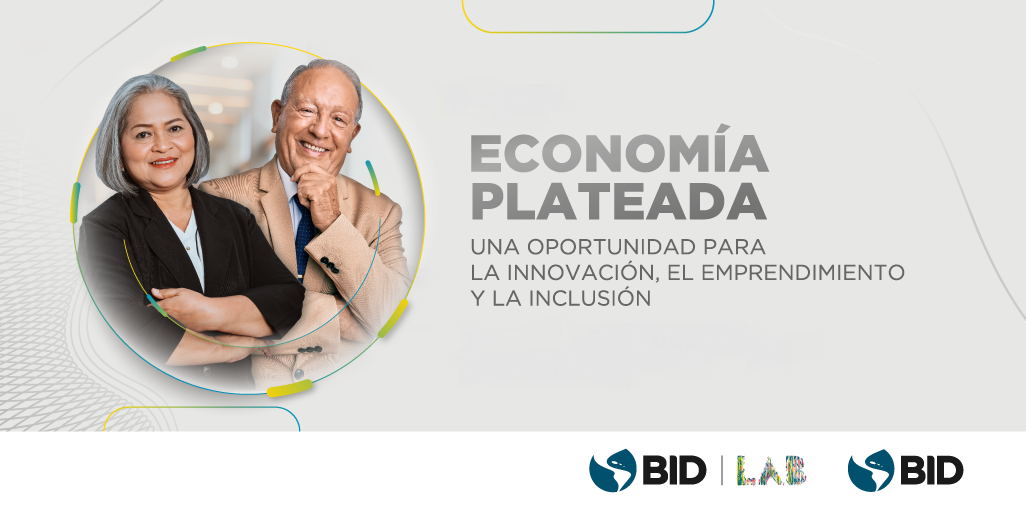 ECONOMÍA PLATEADA

UNA OPORTUNIDAD PARA LA INNOVACIÓN, EL EMPRENDIMIENTO Y LA INCLUSIÓN

BID | LAB

BID